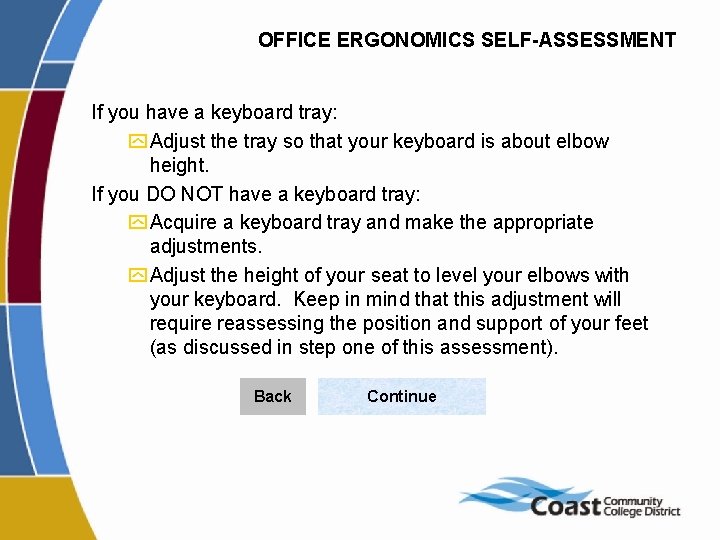 OFFICE ERGONOMICS SELF-ASSESSMENT

If you have a keyboard tray:

Adjust the tray so that your keyboard is about elbow height.

If you DO NOT have a keyboard tray:

Acquire a keyboard tray and make the appropriate adjustments.

Adjust the height of your seat to level your elbows with your keyboard. Keep in mind that this adjustment will require reassessing the position and support of your feet (as discussed in step one of this assessment).

Back

Continue

Coast Community College District